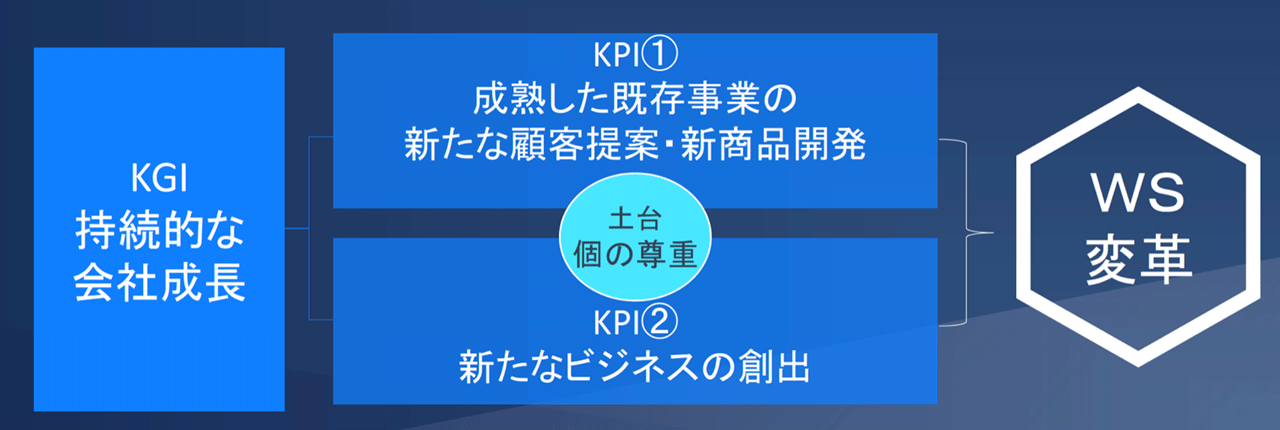 KGI
持続的な
会社成長

KPI①
成熟した既存事業の
新たな顧客提案・新商品開発

土台
個の尊重

KPI②
新たなビジネスの創出

WS
変革